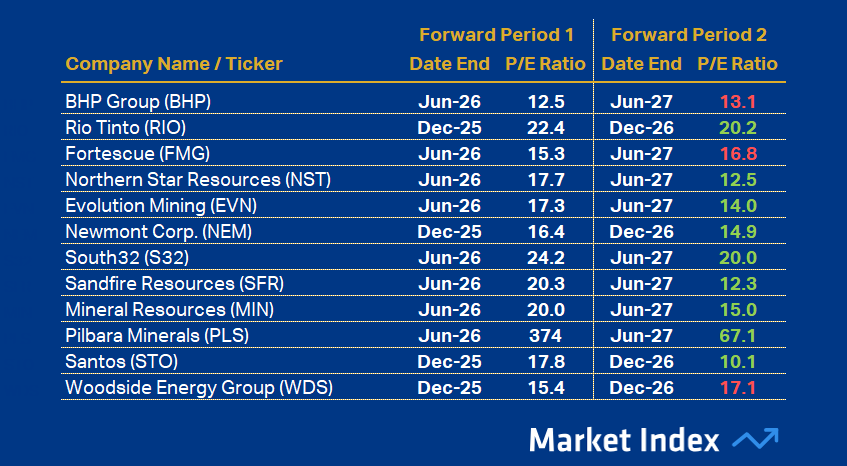 | Company Name / Ticker | Forward Period 1 Date End | Forward Period 1 P/E Ratio | Forward Period 2 Date End | Forward Period 2 P/E Ratio |
|---|---|---|---|---|
| BHP Group (BHP) | Jun-26 | 12.5 | Jun-27 | 13.1 |
| Rio Tinto (RIO) | Dec-25 | 22.4 | Dec-26 | 20.2 |
| Fortescue (FMG) | Jun-26 | 15.3 | Jun-27 | 16.8 |
| Northern Star Resources (NST) | Jun-26 | 17.7 | Jun-27 | 12.5 |
| Evolution Mining (EVN) | Jun-26 | 17.3 | Jun-27 | 14.0 |
| Newmont Corp. (NEM) | Dec-25 | 16.4 | Dec-26 | 14.9 |
| South32 (S32) | Jun-26 | 24.2 | Jun-27 | 20.0 |
| Sandfire Resources (SFR) | Jun-26 | 20.3 | Jun-27 | 12.3 |
| Mineral Resources (MIN) | Jun-26 | 20.0 | Jun-27 | 15.0 |
| Pilbara Minerals (PLS) | Jun-26 | 374 | Jun-27 | 67.1 |
| Santos (STO) | Dec-25 | 17.8 | Dec-26 | 10.1 |
| Woodside Energy Group (WDS) | Dec-25 | 15.4 | Dec-26 | 17.1 |

Market Index